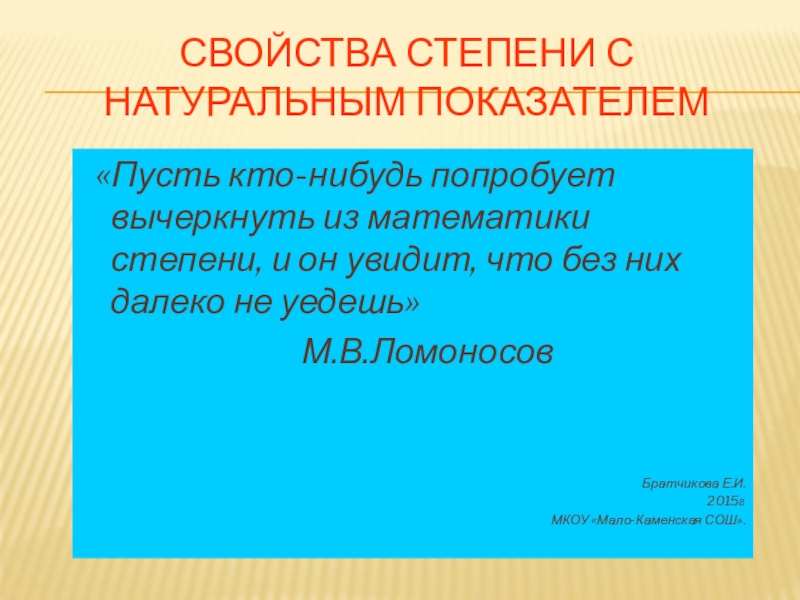 СВОЙСТВА СТЕПЕНИ С НАТУРАЛЬНЫМ ПОКАЗАТЕЛЕМ

«Пусть кто-нибудь попробует вычеркнуть из математики степени, и он увидит, что без них далеко не уедешь»

М.В.Ломоносов

Братчикова Е.И.
2015г
МКОУ «Мало-Каменская СОШ».